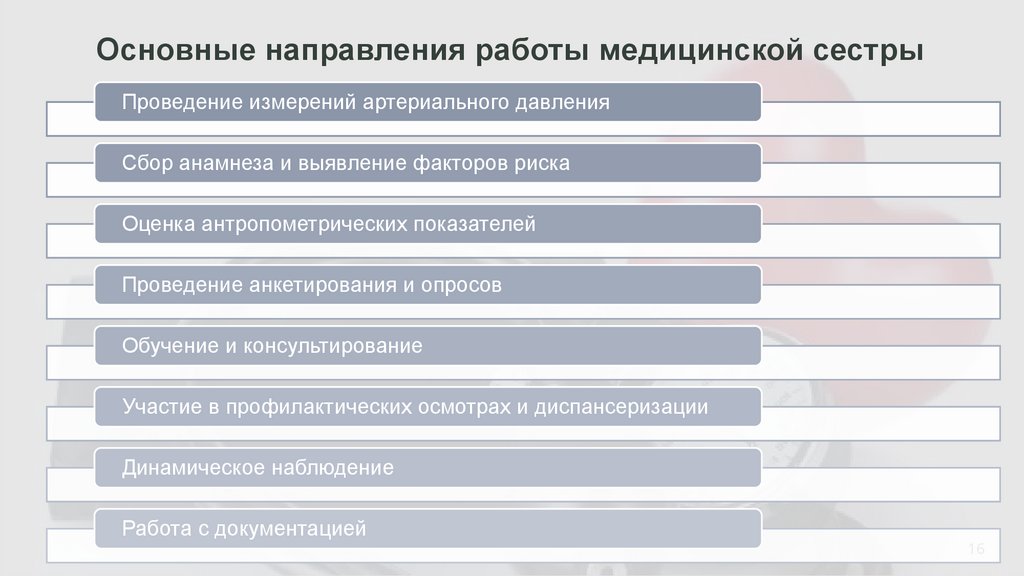 Основные направления работы медицинской сестры

Проведение измерений артериального давления

Сбор анамнеза и выявление факторов риска

Оценка антропометрических показателей

Проведение анкетирования и опросов

Обучение и консультирование

Участие в профилактических осмотрах и диспансеризации

Динамическое наблюдение

Работа с документацией

16